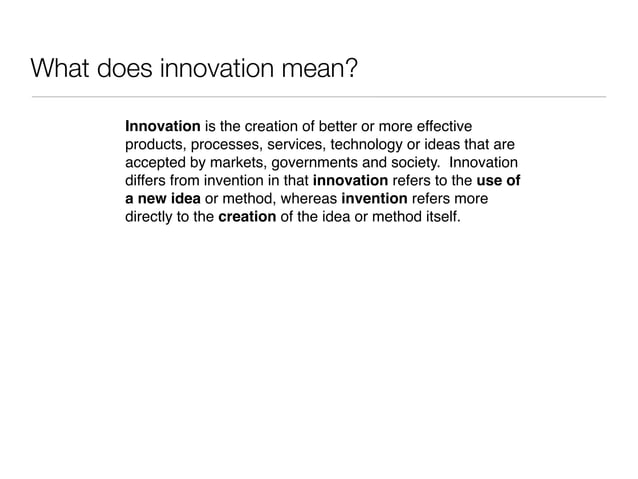 What does innovation mean?

Innovation is the creation of better or more effective products, processes, services, technology or ideas that are accepted by markets, governments and society. Innovation differs from invention in that innovation refers to the use of a new idea or method, whereas invention refers more directly to the creation of the idea or method itself.